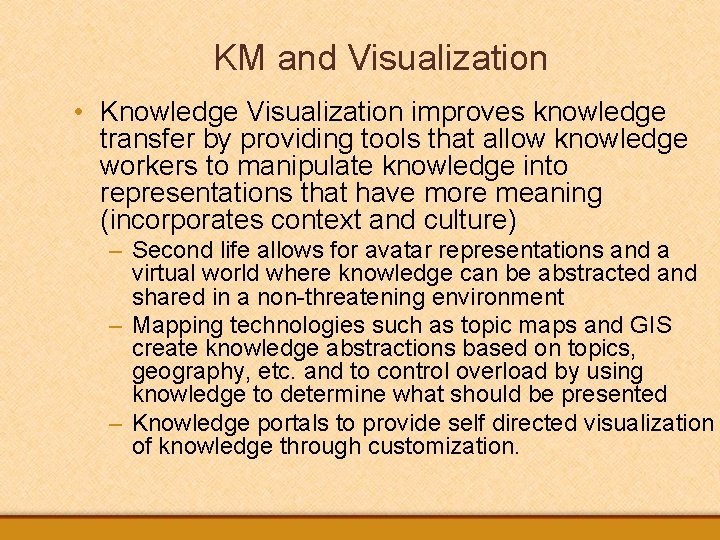 KM and Visualization

• Knowledge Visualization improves knowledge transfer by providing tools that allow knowledge workers to manipulate knowledge into representations that have more meaning (incorporates context and culture)

– Second life allows for avatar representations and a virtual world where knowledge can be abstracted and shared in a non-threatening environment

– Mapping technologies such as topic maps and GIS create knowledge abstractions based on topics, geography, etc. and to control overload by using knowledge to determine what should be presented

– Knowledge portals to provide self directed visualization of knowledge through customization.